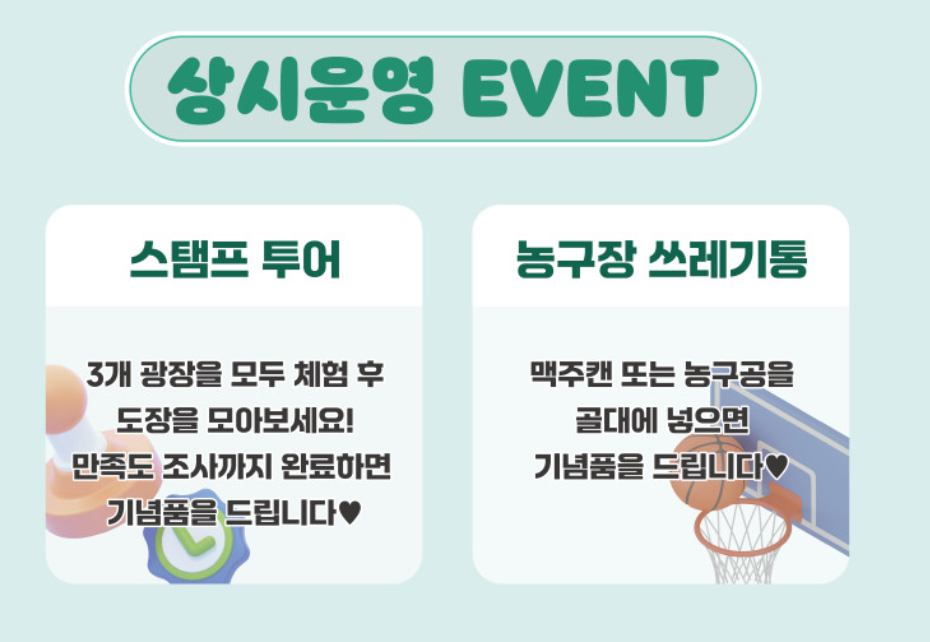 상시운영 EVENT

스탬프 투어

3개 광장을 모두 체험 후 도장을 모아보세요! 만족도 조사까지 완료하면 기념품을 드립니다♥

농구장 쓰레기통

맥주캔 또는 농구공을 골대에 넣으면 기념품을 드립니다♥